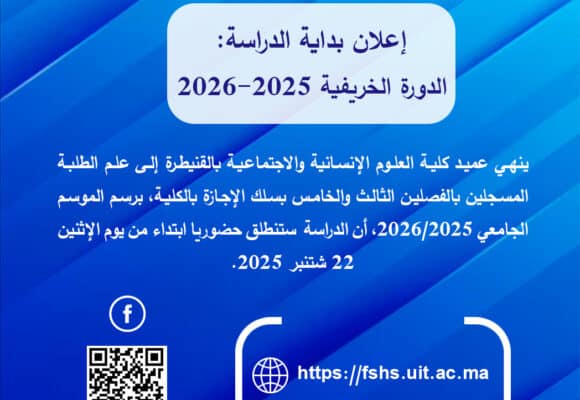 إعلان بداية الدراسة:
الدورة الخريفية 2025-2026

ينهي عميد كلية العلوم الإنسانية والاجتماعية بالقنيطرة إلى علم الطلبة المسجلين بالفصلين الثالث والخامس بسلك الإجازة بالكلية، برسم الموسم الجامعي 2026/2025، أن الدراسة ستنطلق حضوريا ابتداء من يوم الإثنين 22 شتنبر 2025.

https://fshs.uit.ac.ma